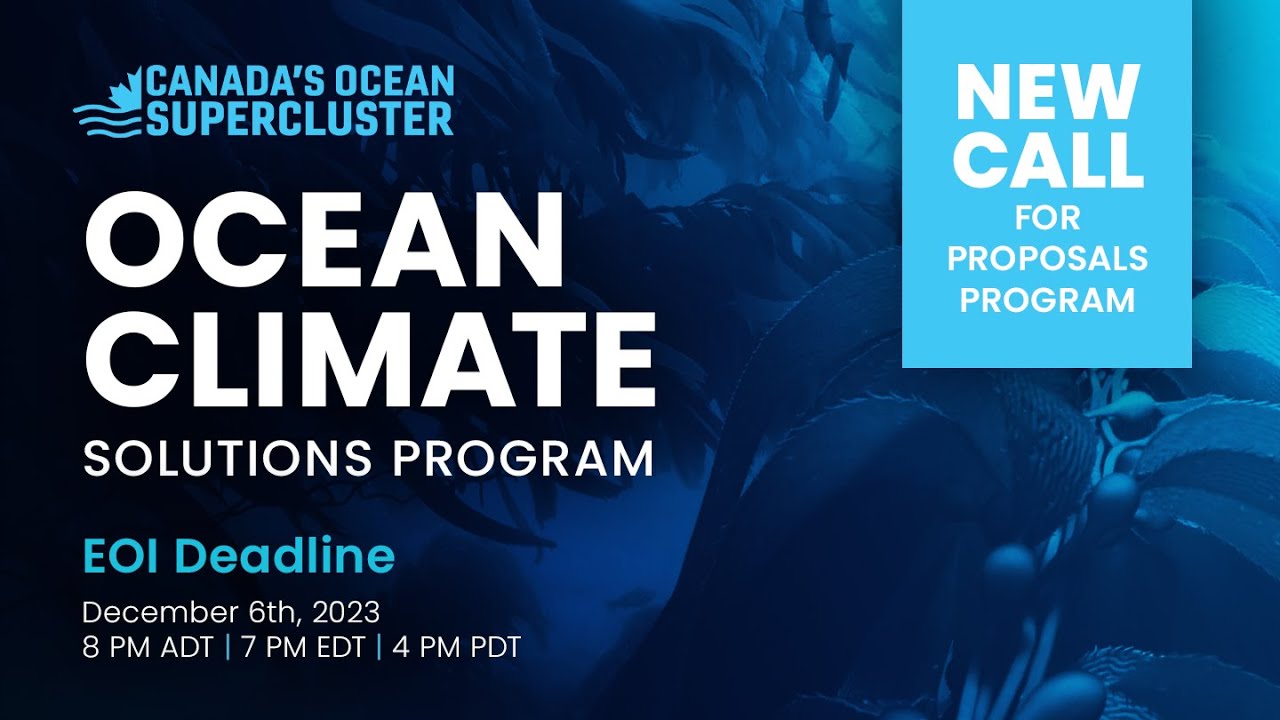 CANADA'S OCEAN SUPERCLUSTER

OCEAN CLIMATE SOLUTIONS PROGRAM

EOI Deadline

December 6th, 2023
8 PM ADT | 7 PM EDT | 4 PM PDT

NEW CALL FOR PROPOSALS PROGRAM